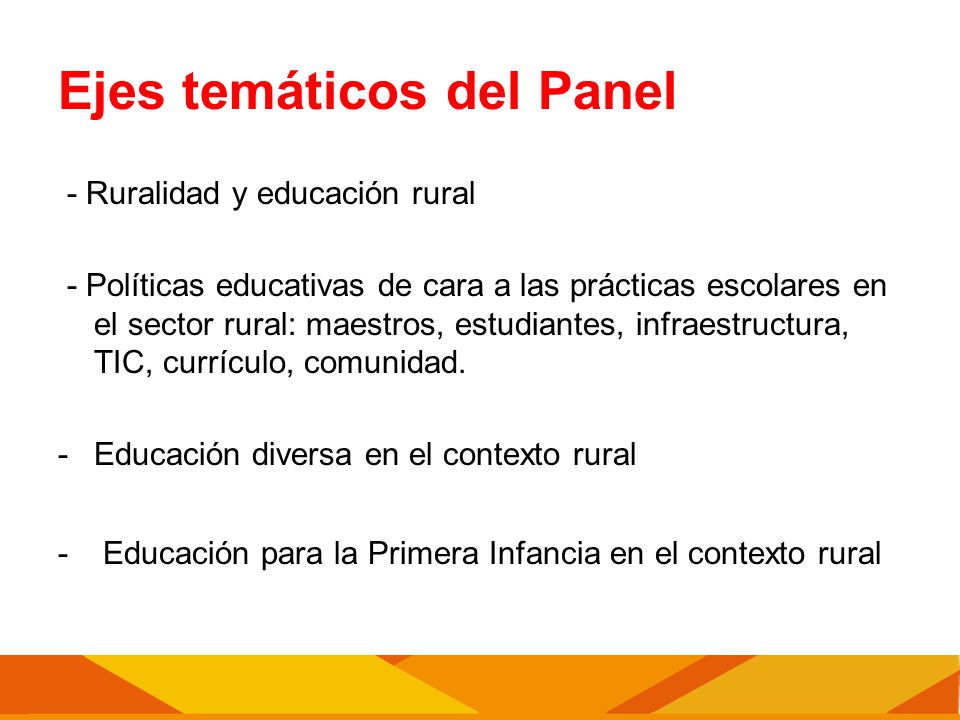 Ejes temáticos del Panel

- Ruralidad y educación rural

- Políticas educativas de cara a las prácticas escolares en el sector rural: maestros, estudiantes, infraestructura, TIC, currículo, comunidad.

- Educación diversa en el contexto rural

- Educación para la Primera Infancia en el contexto rural